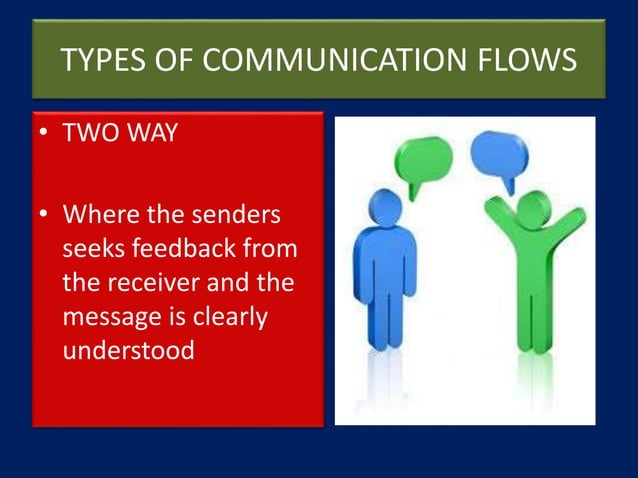 TYPES OF COMMUNICATION FLOWS

• TWO WAY

• Where the senders seeks feedback from the receiver and the message is clearly understood